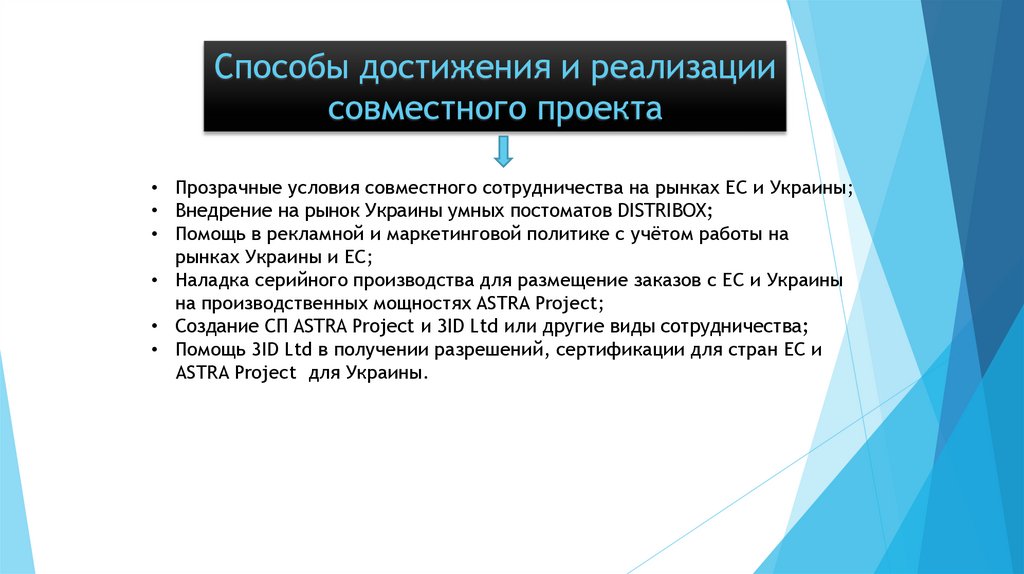 Способы достижения и реализации совместного проекта

• Прозрачные условия совместного сотрудничества на рынках ЕС и Украины;
• Внедрение на рынок Украины умных постоматов DISTRIBOX;
• Помощь в рекламной и маркетинговой политике с учётом работы на рынках Украины и ЕС;
• Наладка серийного производства для размещение заказов с ЕС и Украины на производственных мощностях ASTRA Project;
• Создание СП ASTRA Project и 3ID Ltd или другие виды сотрудничества;
• Помощь 3ID Ltd в получении разрешений, сертификации для стран ЕС и ASTRA Project для Украины.